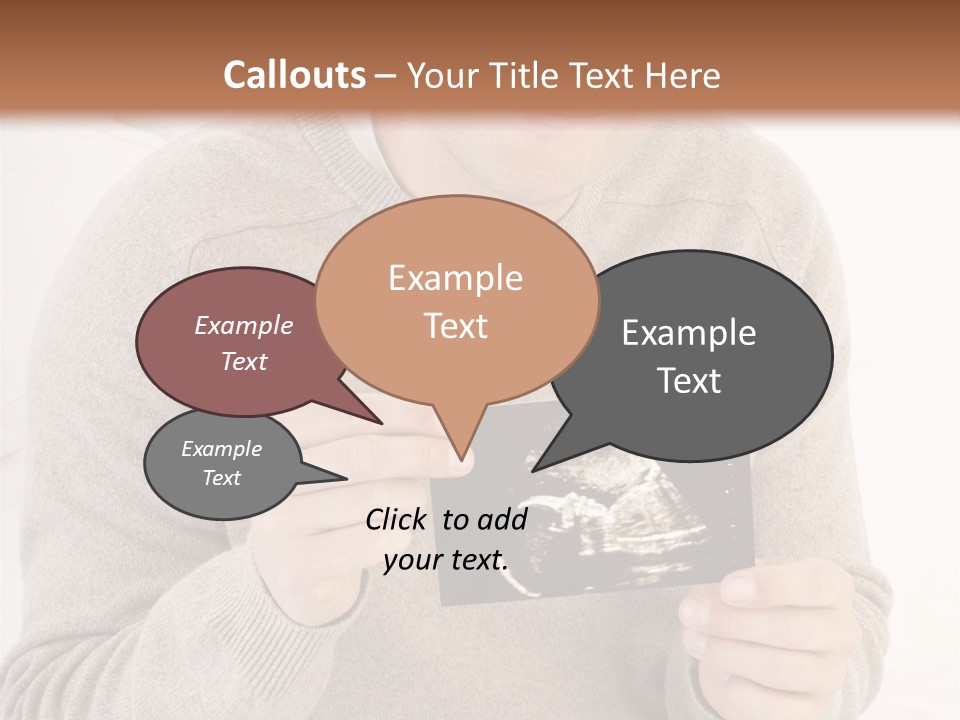 Callouts – Your Title Text Here

Example Text

Example Text

Example Text

Example Text

Click to add your text.